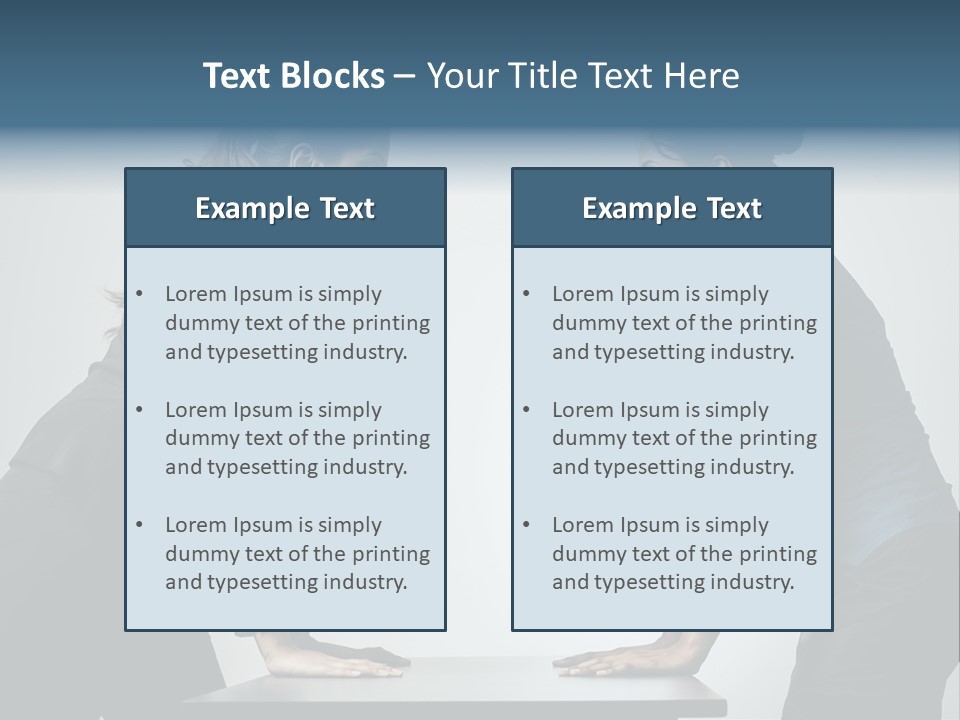 Text Blocks – Your Title Text Here

Example Text

• Lorem Ipsum is simply dummy text of the printing and typesetting industry.

• Lorem Ipsum is simply dummy text of the printing and typesetting industry.

• Lorem Ipsum is simply dummy text of the printing and typesetting industry.

Example Text

• Lorem Ipsum is simply dummy text of the printing and typesetting industry.

• Lorem Ipsum is simply dummy text of the printing and typesetting industry.

• Lorem Ipsum is simply dummy text of the printing and typesetting industry.